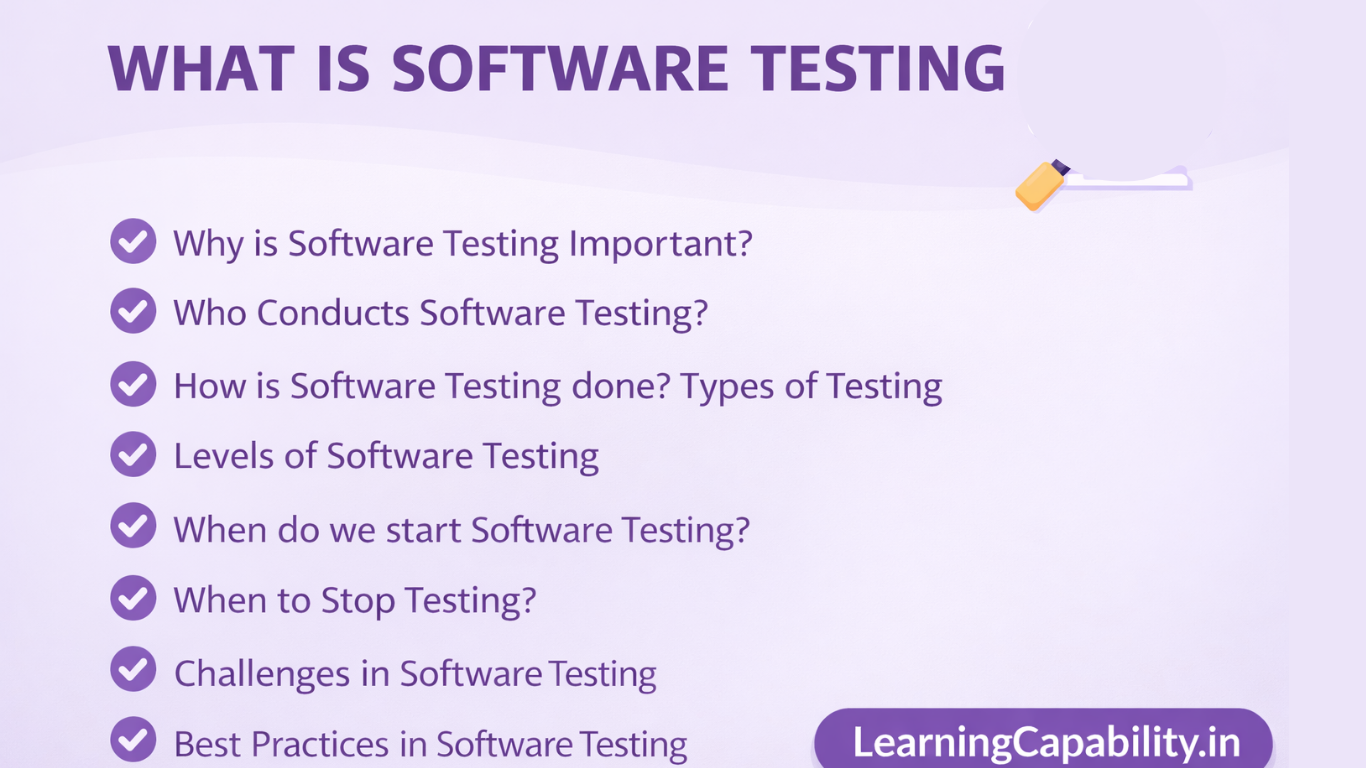 WHAT IS SOFTWARE TESTING

Why is Software Testing Important?

Who Conducts Software Testing?

How is Software Testing done? Types of Testing

Levels of Software Testing

When do we start Software Testing?

When to Stop Testing?

Challenges in Software Testing

Best Practices in Software Testing

LearningCapability.in